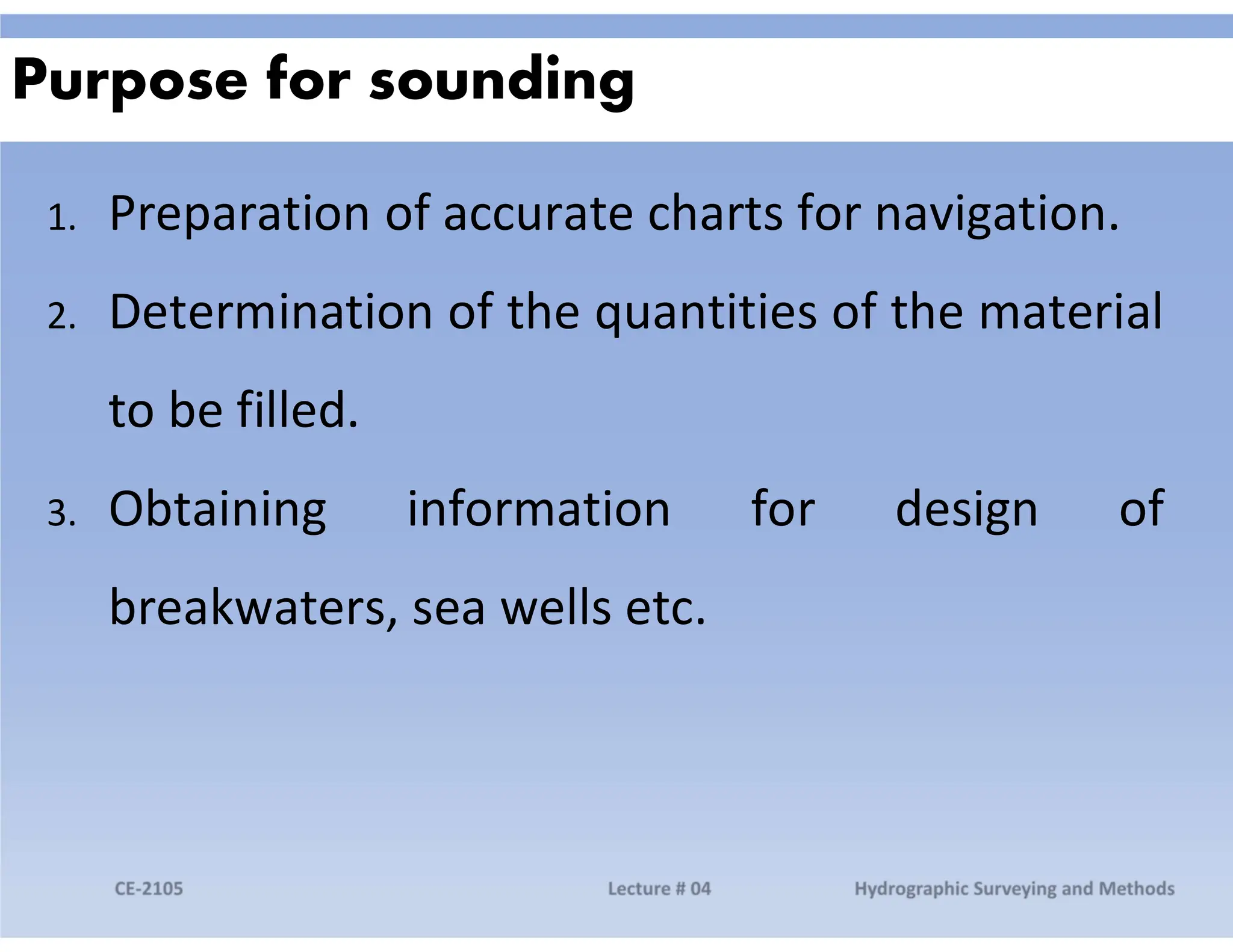 Purpose for sounding

1. Preparation of accurate charts for navigation.

2. Determination of the quantities of the material to be filled.

3. Obtaining information for design of breakwaters, sea wells etc.

CE-2105

Lecture # 04

Hydrographic Surveying and Methods